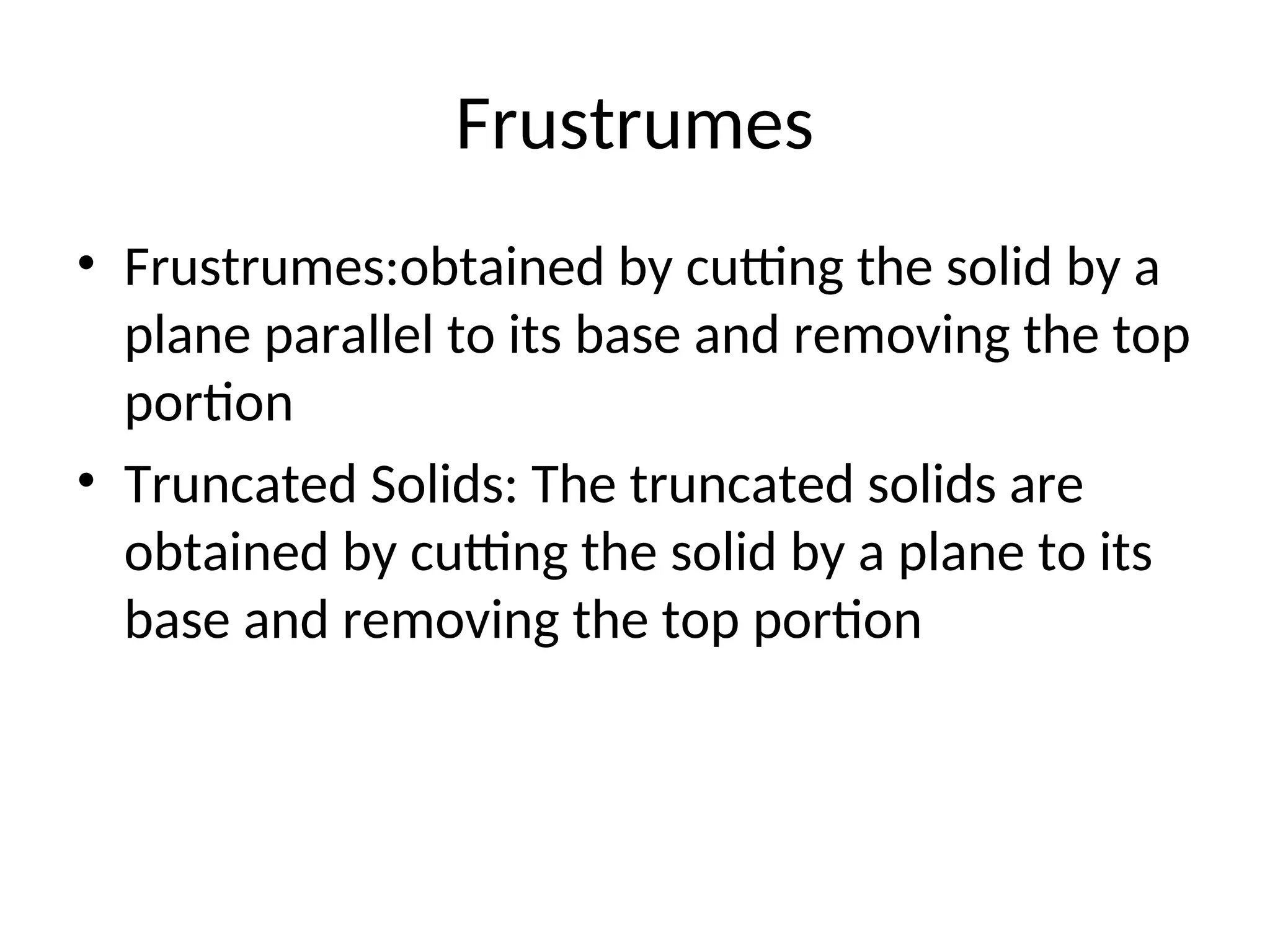 Frustrumes

• Frustrumes:obtained by cutting the solid by a plane parallel to its base and removing the top portion

• Truncated Solids: The truncated solids are obtained by cutting the solid by a plane to its base and removing the top portion